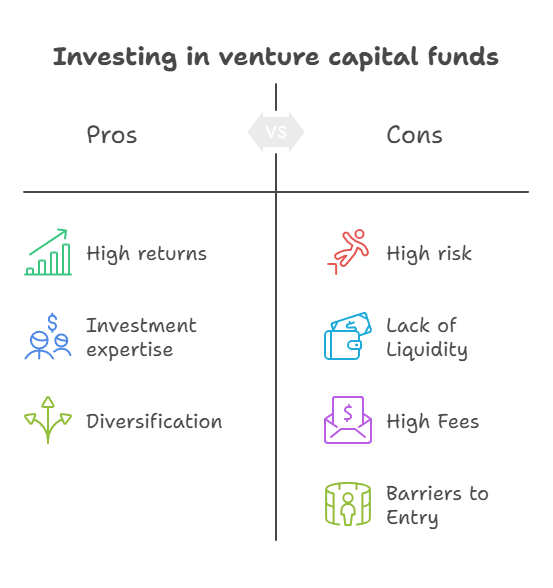 Investing in venture capital funds

Pros

VS

Cons

High returns

Investment expertise

Diversification

High risk

Lack of Liquidity

High Fees

Barriers to Entry